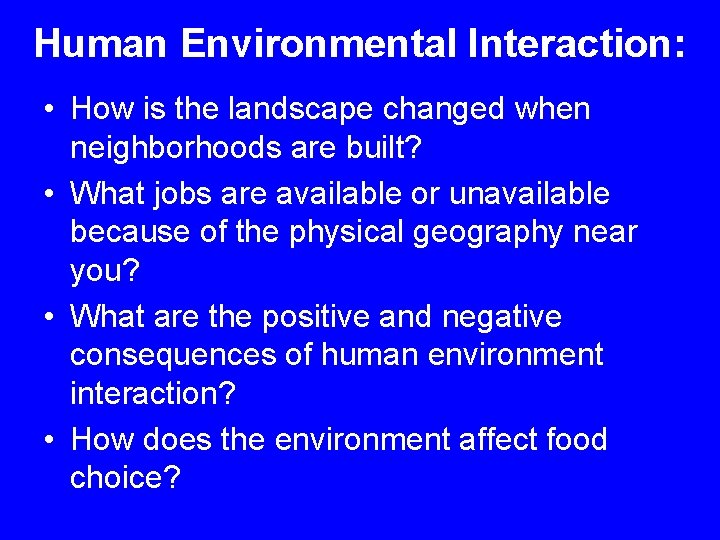 Human Environmental Interaction:

• How is the landscape changed when neighborhoods are built?
• What jobs are available or unavailable because of the physical geography near you?
• What are the positive and negative consequences of human environment interaction?
• How does the environment affect food choice?